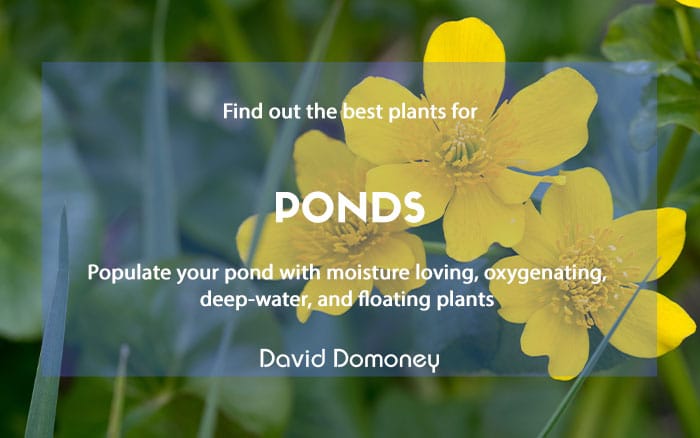 Find out the best plants for

PONDS

Populate your pond with moisture loving, oxygenating, deep-water, and floating plants

David Domoney